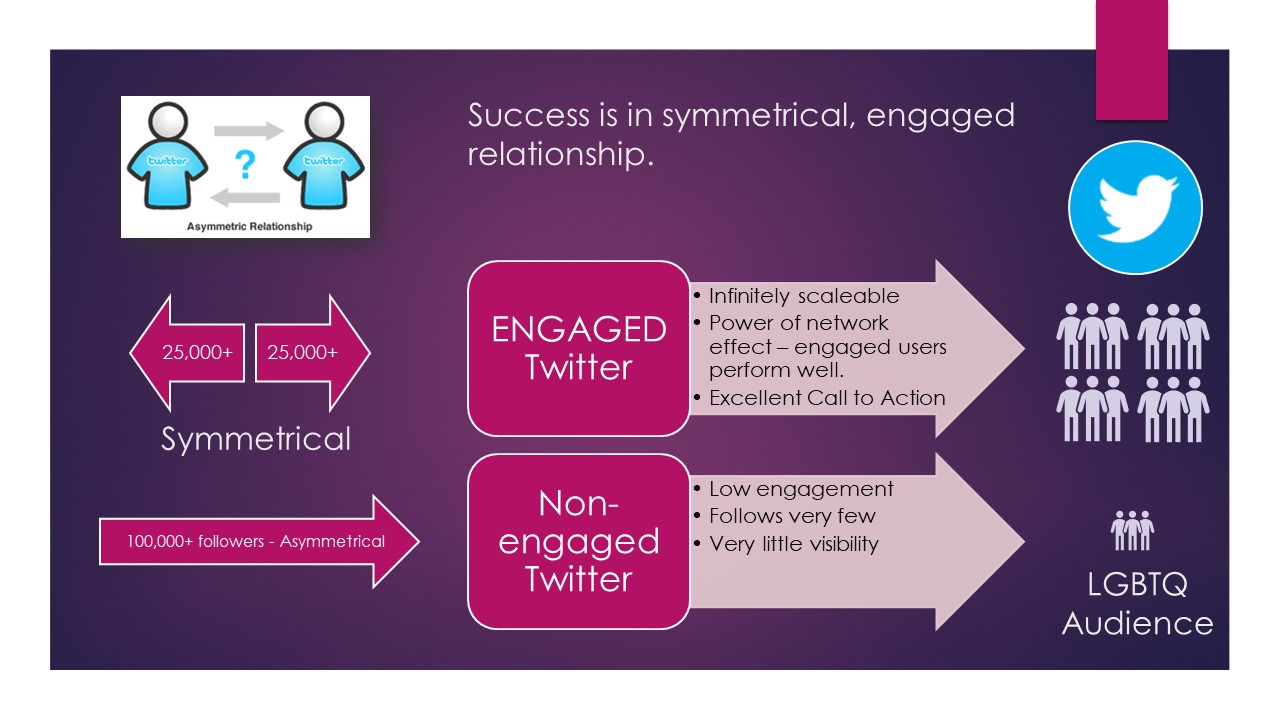 twitter
?
twitter
Asymmetric Relationship

Success is in symmetrical, engaged relationship.

25,000+
25,000+

Symmetrical

100,000+ followers - Asymmetrical

ENGAGED Twitter

• Infinitely scaleable
• Power of network effect – engaged users perform well.
• Excellent Call to Action

Non-engaged Twitter

• Low engagement
• Follows very few
• Very little visibility

LGBTQ Audience